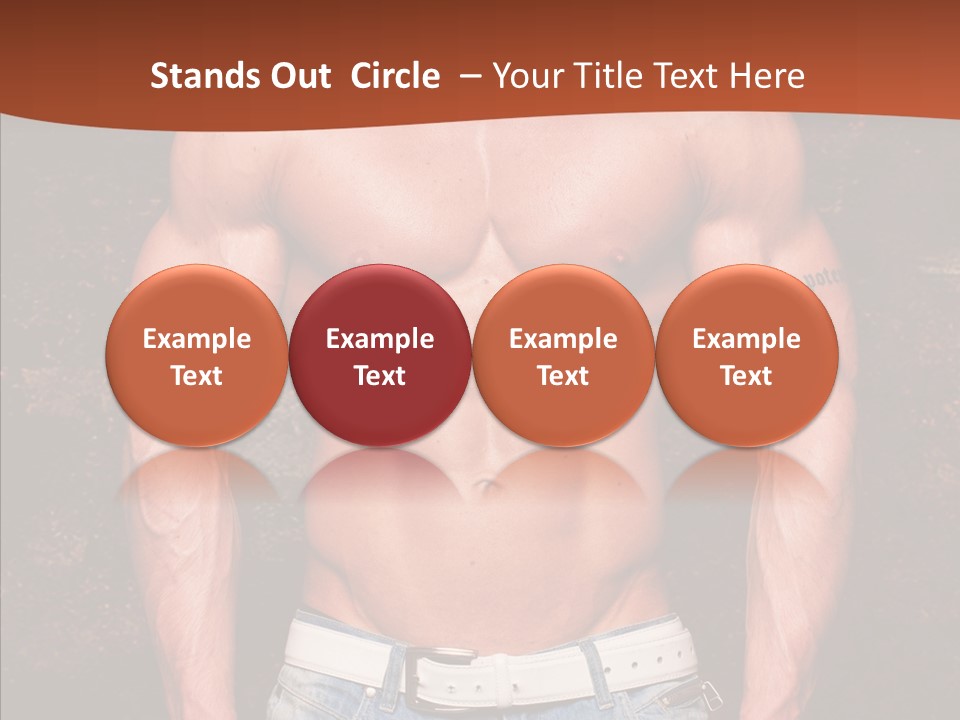 Stands Out Circle – Your Title Text Here

Example Text

Example Text

Example Text

Example Text